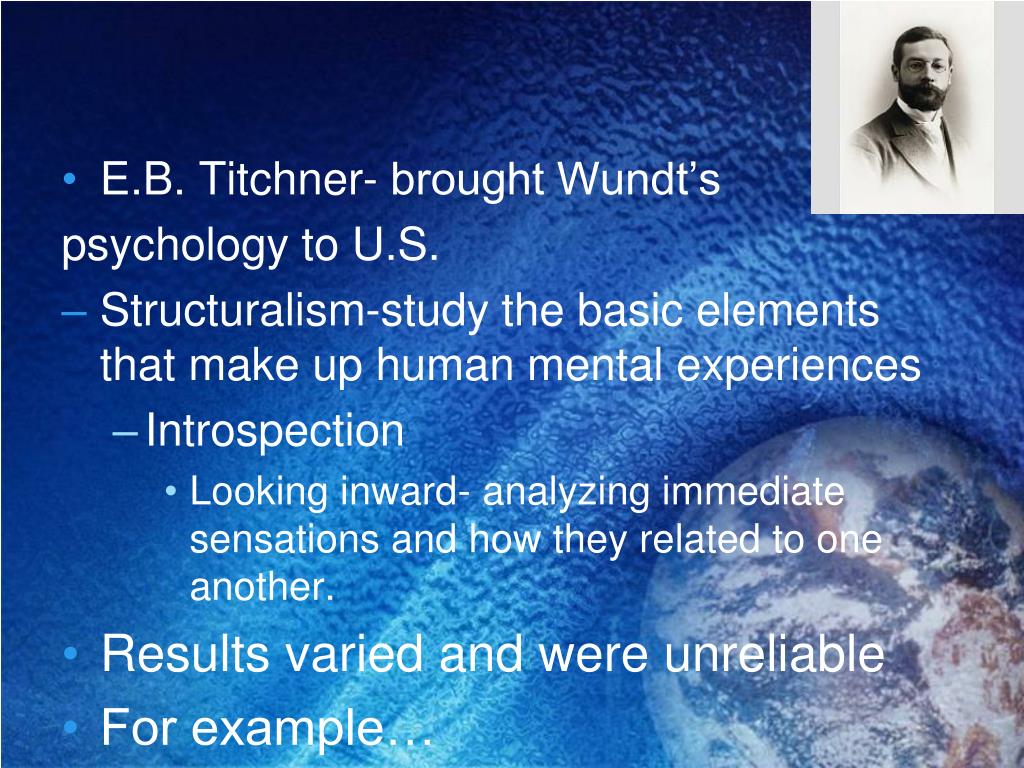 • E.B. Titchner- brought Wundt’s psychology to U.S.

– Structuralism-study the basic elements that make up human mental experiences

– Introspection

• Looking inward- analyzing immediate sensations and how they related to one another.

• Results varied and were unreliable

• For example…